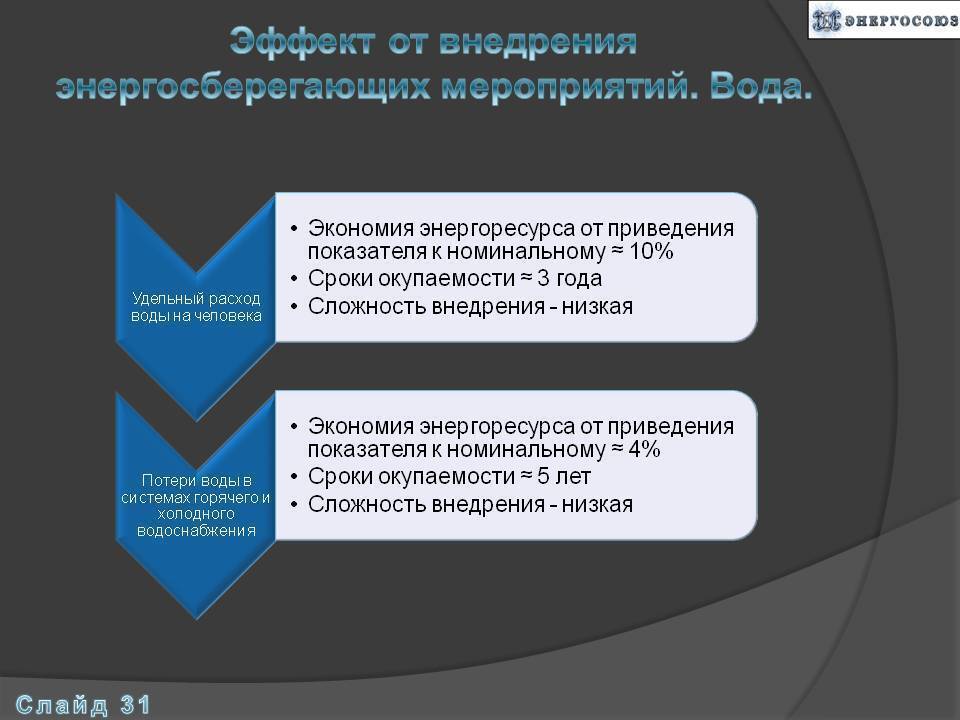 ЭНЕРГОСОЮЗ

Эффект от внедрения энергосберегающих мероприятий. Вода.

Удельный расход воды на человека

• Экономия энергоресурса от приведения показателя к номинальному ≈ 10%
• Сроки окупаемости ≈ 3 года
• Сложность внедрения - низкая

Потери воды в системах горячего и холодного водоснабжения

• Экономия энергоресурса от приведения показателя к номинальному ≈ 4%
• Сроки окупаемости ≈ 5 лет
• Сложность внедрения - низкая

Слайд 31